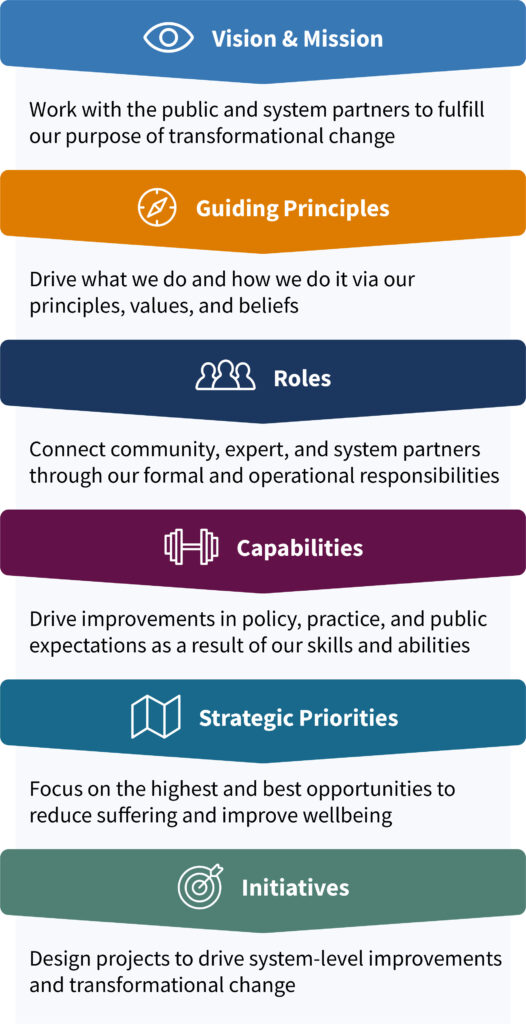 Vision & Mission

Work with the public and system partners to fulfill our purpose of transformational change

Guiding Principles

Drive what we do and how we do it via our principles, values, and beliefs

Roles

Connect community, expert, and system partners through our formal and operational responsibilities

Capabilities

Drive improvements in policy, practice, and public expectations as a result of our skills and abilities

Strategic Priorities

Focus on the highest and best opportunities to reduce suffering and improve wellbeing

Initiatives

Design projects to drive system-level improvements and transformational change